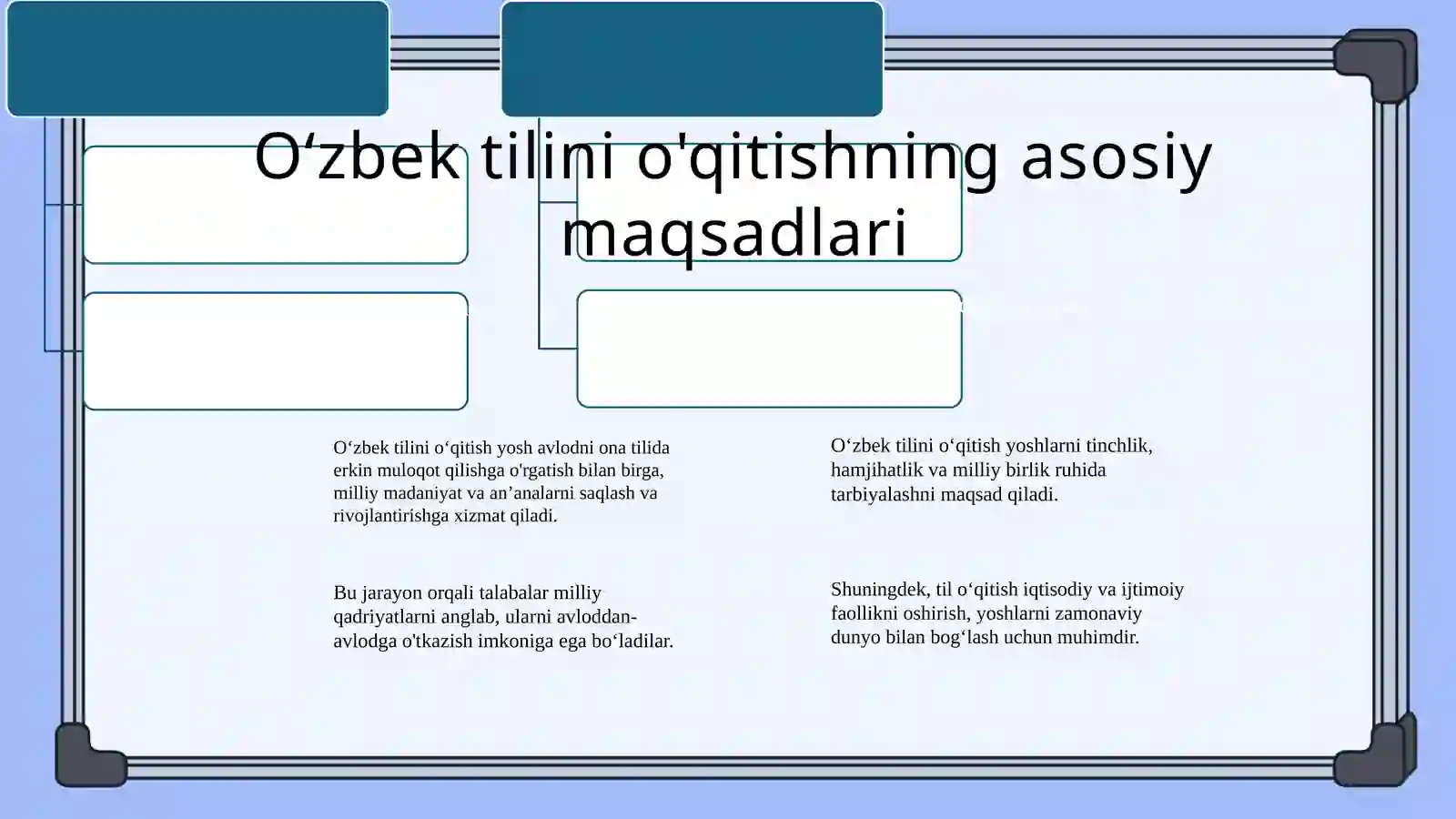 O‘zbek tilini o'qitishning asosiy maqsadlari

O‘zbek tilini o‘qitish yosh avlodni ona tilida erkin muloqot qilishga o'rgatish bilan birga, milliy madaniyat va an’analarni saqlash va rivojlantirishga xizmat qiladi.

Bu jarayon orqali talabalar milliy qadriyatlarni anglab, ularni avloddan-avlodga o'tkazish imkoniga ega bo‘ladilar.

O‘zbek tilini o‘qitish yoshlarni tinchlik, hamjihatlik va milliy birlik ruhida tarbiyalashni maqsad qiladi.

Shuningdek, til o‘qitish iqtisodiy va ijtimoiy faollikni oshirish, yoshlarni zamonaviy dunyo bilan bog‘lash uchun muhimdir.